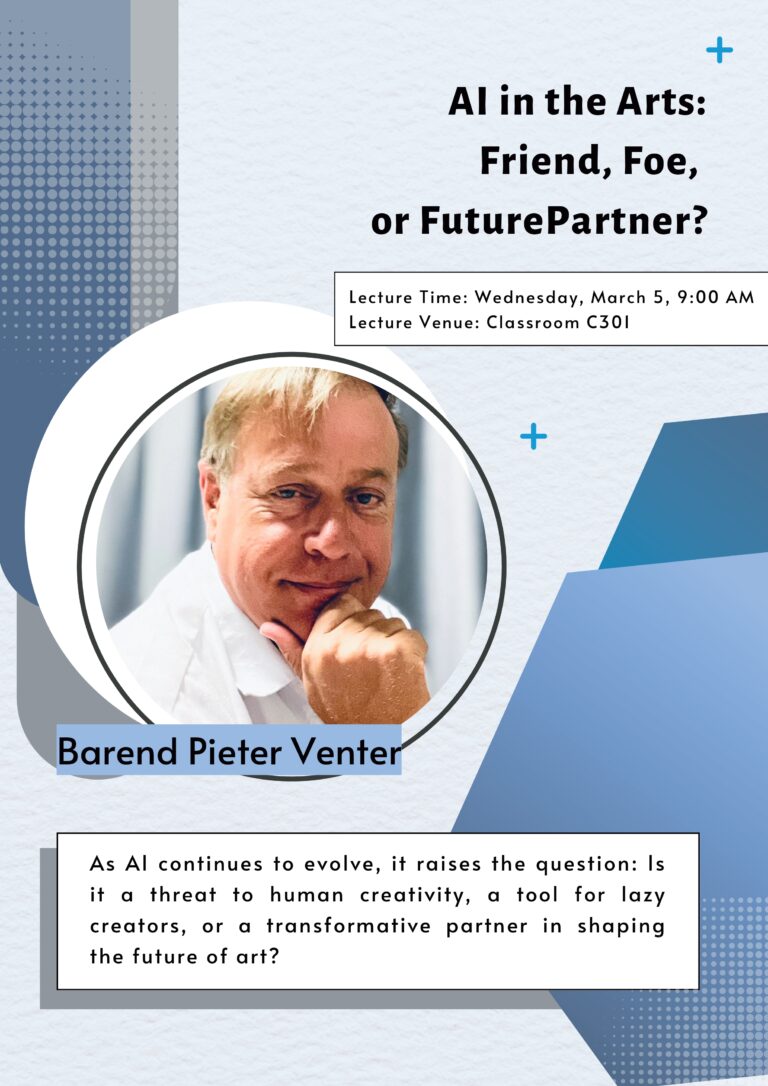 AI in the Arts:
Friend, Foe,
or FuturePartner?

Lecture Time: Wednesday, March 5, 9:00 AM
Lecture Venue: Classroom C301

Barend Pieter Venter

As AI continues to evolve, it raises the question: Is it a threat to human creativity, a tool for lazy creators, or a transformative partner in shaping the future of art?